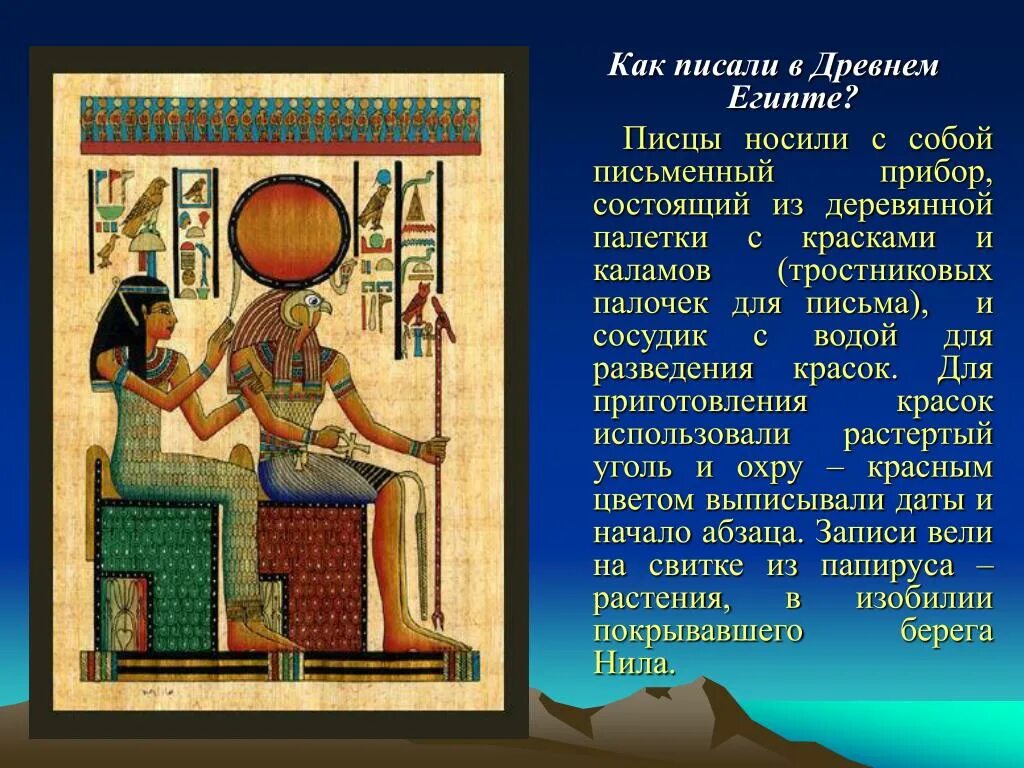 Как писали в Древнем Египте?

Писцы носили с собой письменный прибор, состоящий из деревянной палетки с красками и каламов (тростниковых палочек для письма), и сосудик с водой для разведения красок. Для приготовления красок использовали растертый уголь и охру – красным цветом выписывали даты и начало абзаца. Записи вели на свитке из папируса – растения, в изобилии покрывавшего берега Нила.